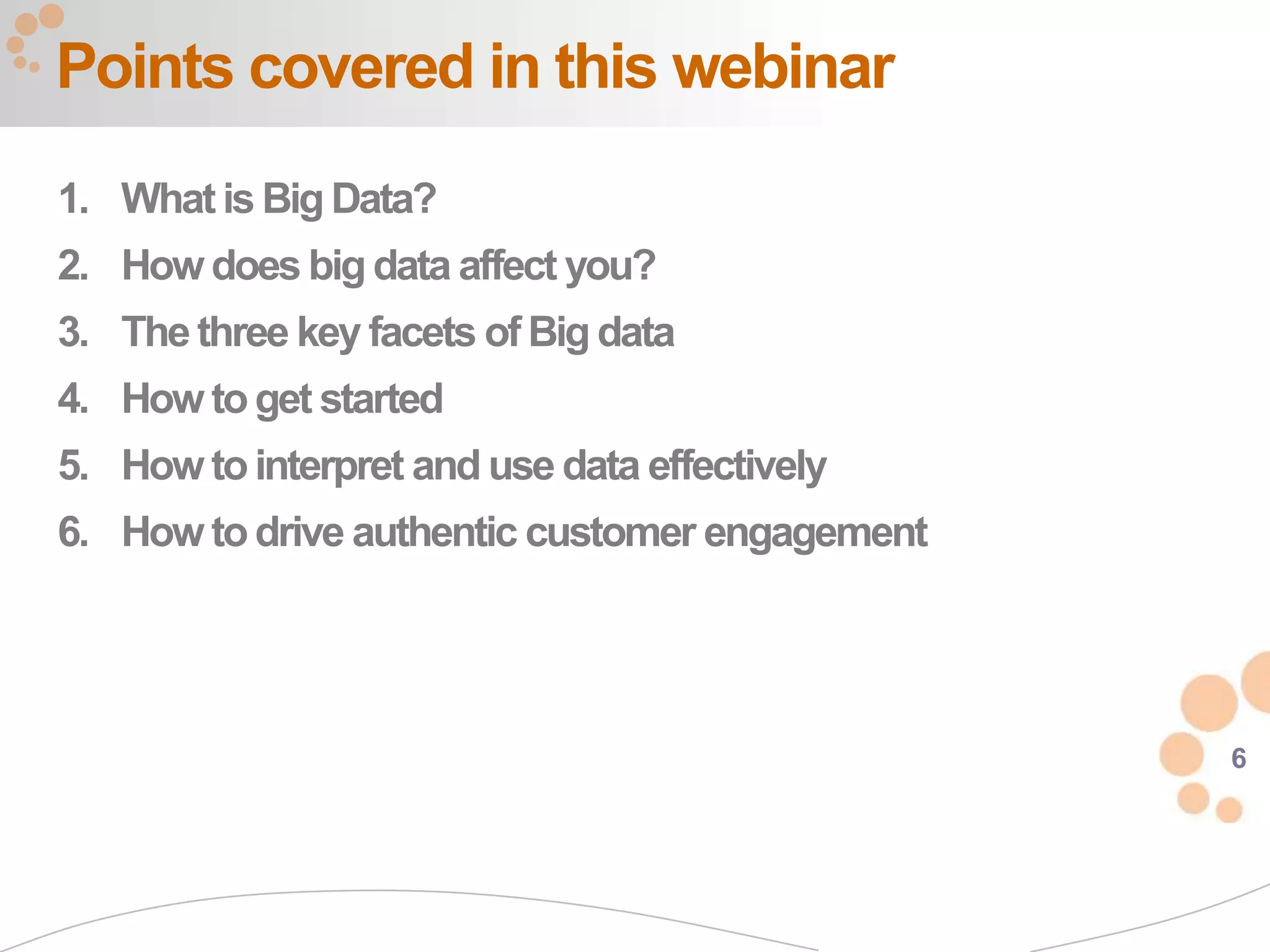 Points covered in this webinar

1. What is Big Data?
2. How does big data affect you?
3. The three key facets of Big data
4. How to get started
5. How to interpret and use data effectively
6. How to drive authentic customer engagement

6